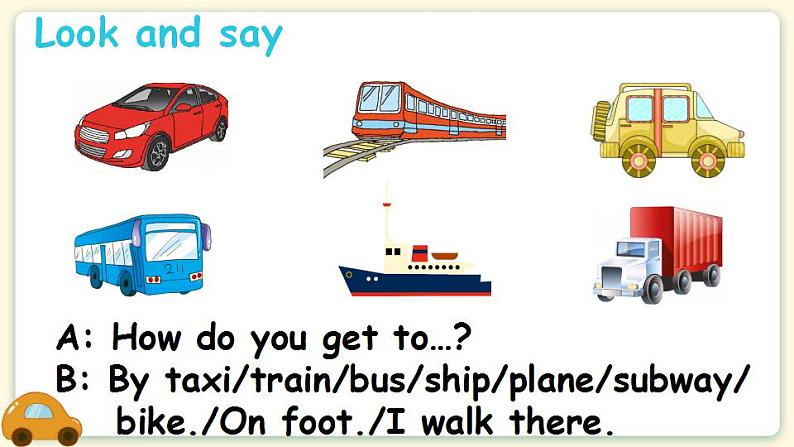 Look and say

211

A: How do you get to…?
B: By taxi/train/bus/ship/plane/subway/bike./On foot./I walk there.